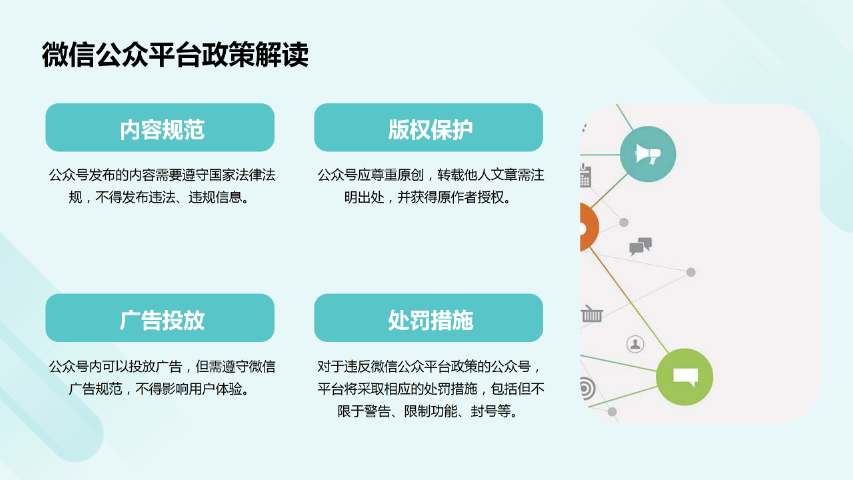 微信公众平台政策解读

内容规范

公众号发布的内容需要遵守国家法律法规，不得发布违法、违规信息。

版权保护

公众号应尊重原创，转载他人文章需注明出处，并获得原作者授权。

广告投放

公众号内可以投放广告，但需遵守微信广告规范，不得影响用户体验。

处罚措施

对于违反微信公众平台政策的公众号，平台将采取相应的处罚措施，包括但不限于警告、限制功能、封号等。